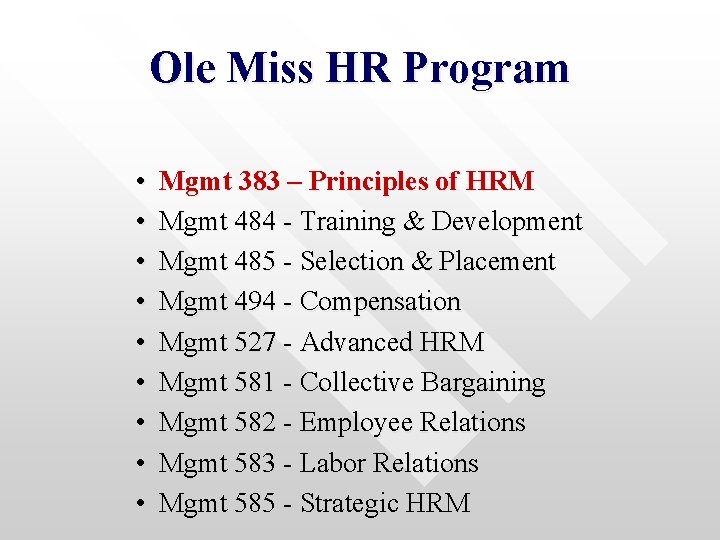 Ole Miss HR Program

• Mgmt 383 – Principles of HRM
• Mgmt 484 - Training & Development
• Mgmt 485 - Selection & Placement
• Mgmt 494 - Compensation
• Mgmt 527 - Advanced HRM
• Mgmt 581 - Collective Bargaining
• Mgmt 582 - Employee Relations
• Mgmt 583 - Labor Relations
• Mgmt 585 - Strategic HRM